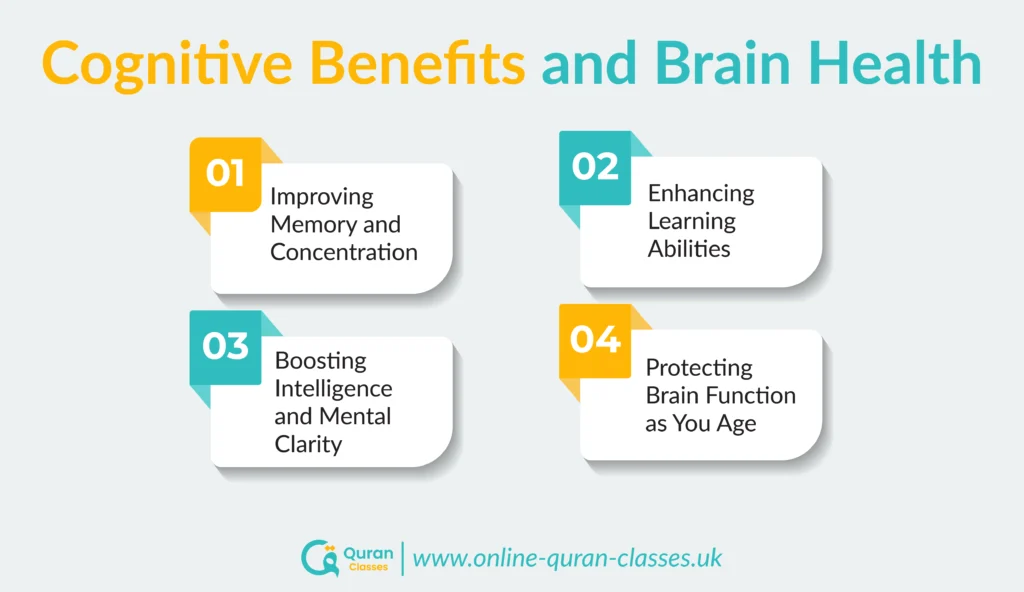 Cognitive Benefits and Brain Health

01
Improving Memory and Concentration

02
Enhancing Learning Abilities

03
Boosting Intelligence and Mental Clarity

04
Protecting Brain Function as You Age

Quran Classes | www.online-quran-classes.uk